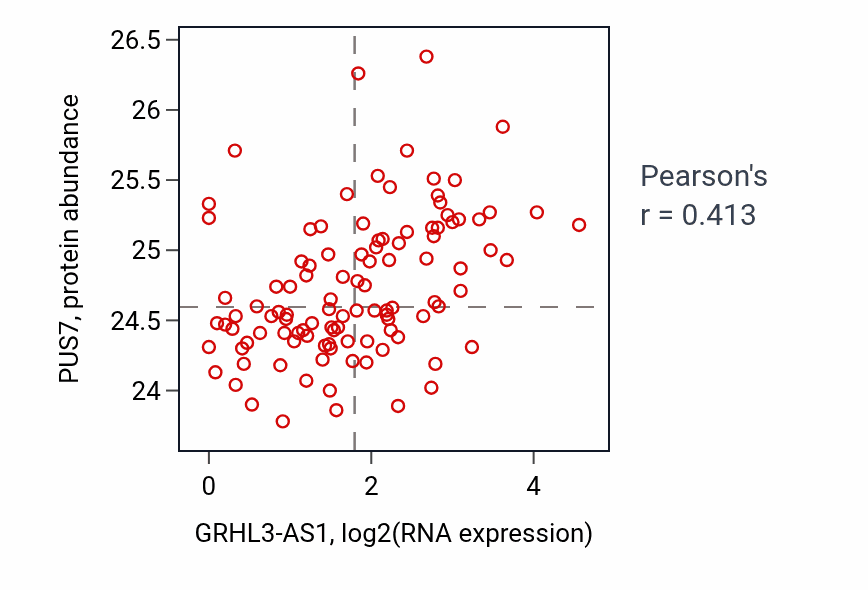 PUS7, protein abundance

26.5
26
25.5
25
24.5
24

0
2
4

GRHL3-AS1, log2(RNA expression)

Pearson's
r = 0.413